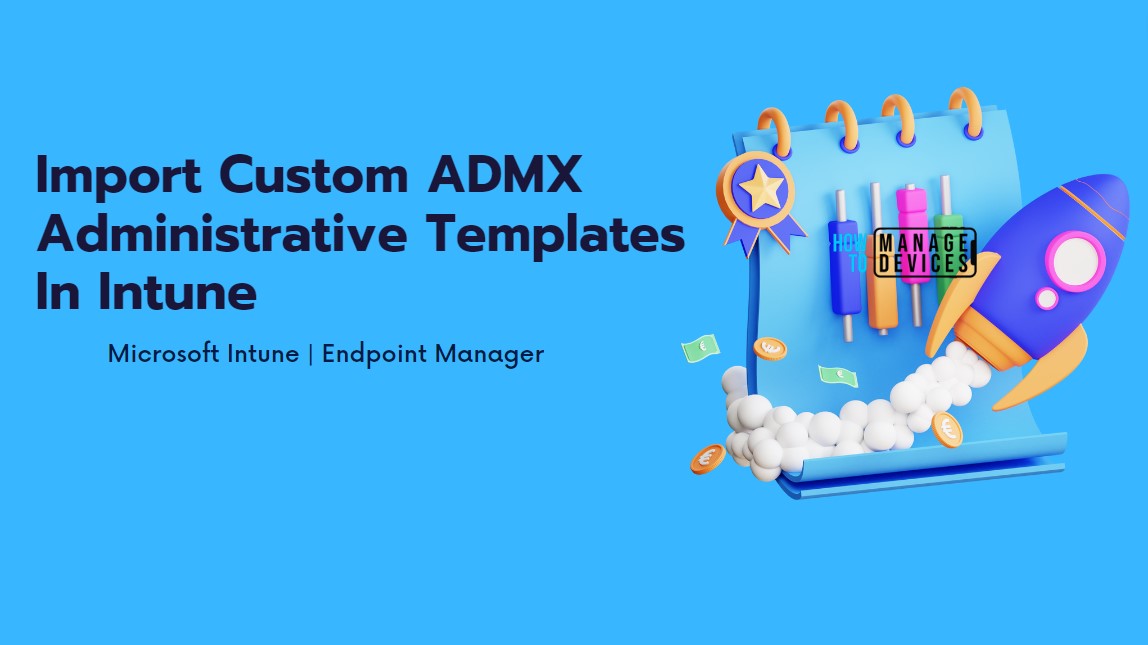 Import Custom ADMX Administrative Templates In Intune

Microsoft Intune | Endpoint Manager

HOW TO MANAGE DEVICES